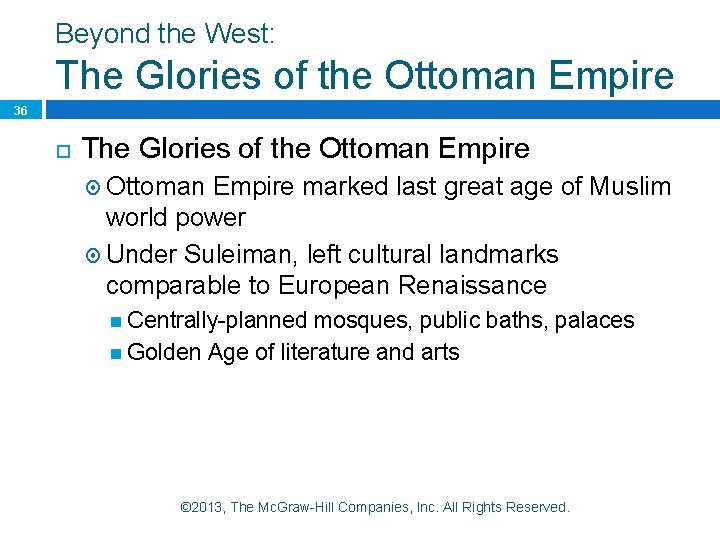 Beyond the West:
The Glories of the Ottoman Empire

36

The Glories of the Ottoman Empire

Ottoman Empire marked last great age of Muslim world power

Under Suleiman, left cultural landmarks comparable to European Renaissance

Centrally-planned mosques, public baths, palaces

Golden Age of literature and arts

©2013, The McGraw-Hill Companies, Inc. All Rights Reserved.